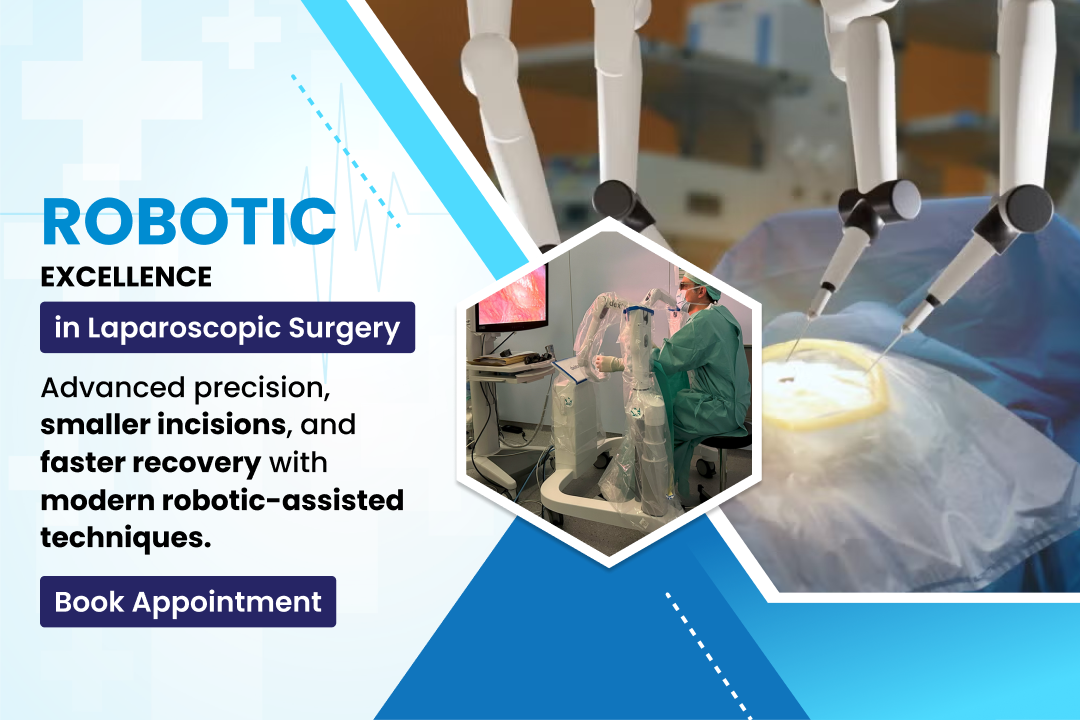 ROBOTIC
EXCELLENCE
in Laparoscopic Surgery

Advanced precision, smaller incisions, and faster recovery with modern robotic-assisted techniques.

Book Appointment